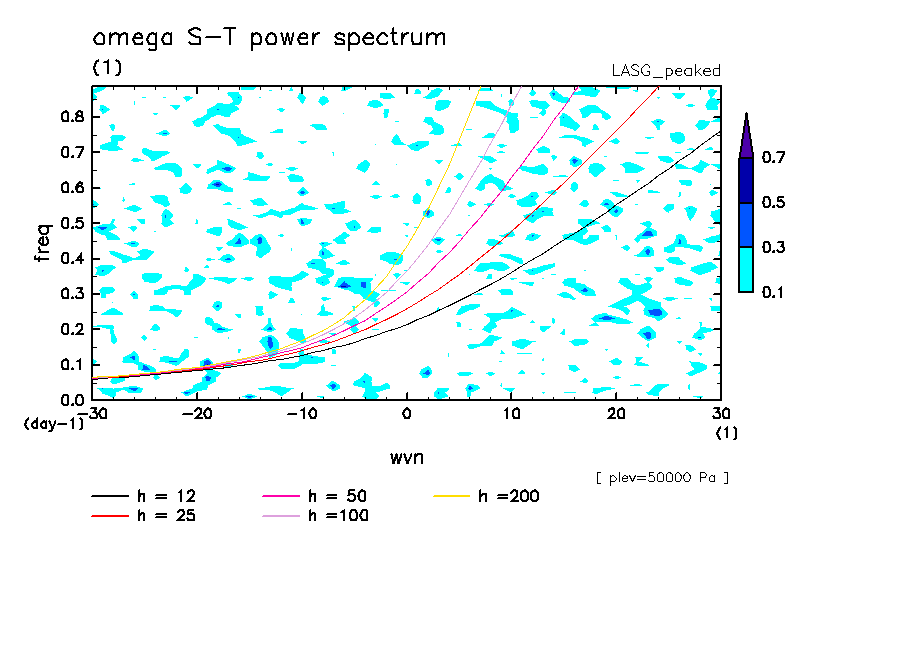 omega S-T power spectrum
(1)
LASG_peaked

freq
0.8
0.7
0.6
0.5
0.4
0.3
0.2
0.1
0.0
(day-1)
-30
-20
-10
0
10
20
30
(1)
wvn

0.7
0.5
0.3
0.1

[ plev=50000 Pa ]

h = 12
h = 25
h = 50
h =100
h =200